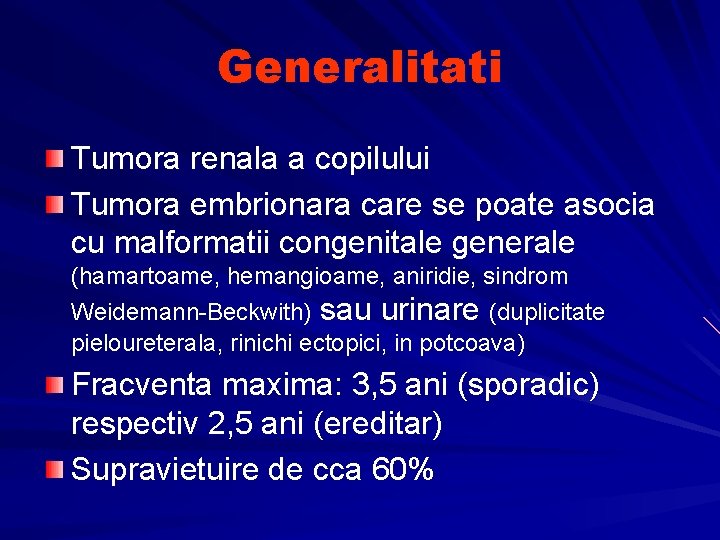 Generalitati

Tumora renala a copilului

Tumora embrionara care se poate asocia cu malformatii congenitale generale (hamartoame, hemangioame, aniridie, sindrom Weidemann-Beckwith) sau urinare (duplicitate pieloureterala, rinichi ectopici, in potcoava)

Fracventa maxima: 3,5 ani (sporadic) respectiv 2,5 ani (ereditar)

Supravietuire de cca 60%